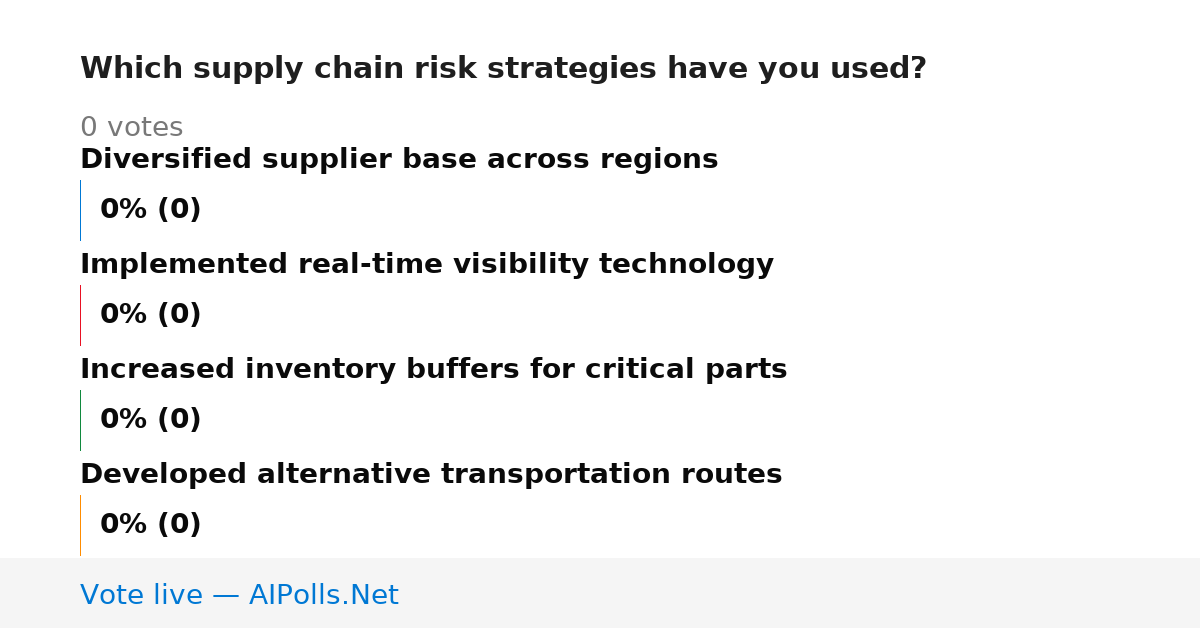 Which supply chain risk strategies have you used?

0 votes

Diversified supplier base across regions

0% (0)

Implemented real-time visibility technology

0% (0)

Increased inventory buffers for critical parts

0% (0)

Developed alternative transportation routes

0% (0)

Vote live — AIPolls.Net